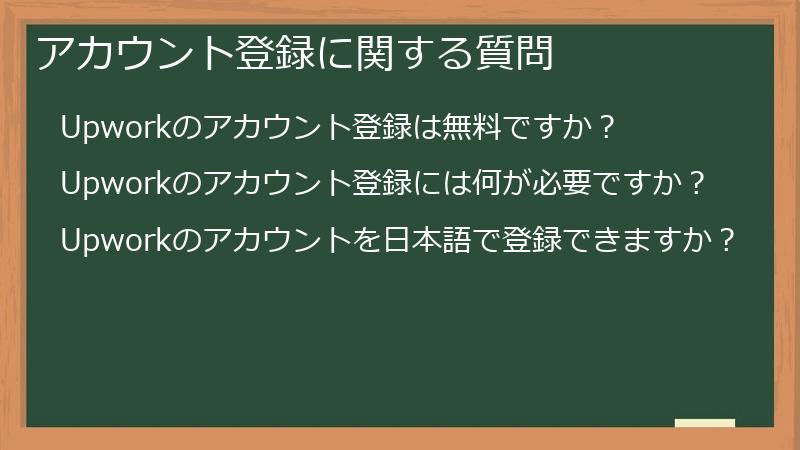 アカウント登録に関する質問

Upworkのアカウント登録は無料ですか？

Upworkのアカウント登録には何が必要ですか？

Upworkのアカウントを日本語で登録できますか？